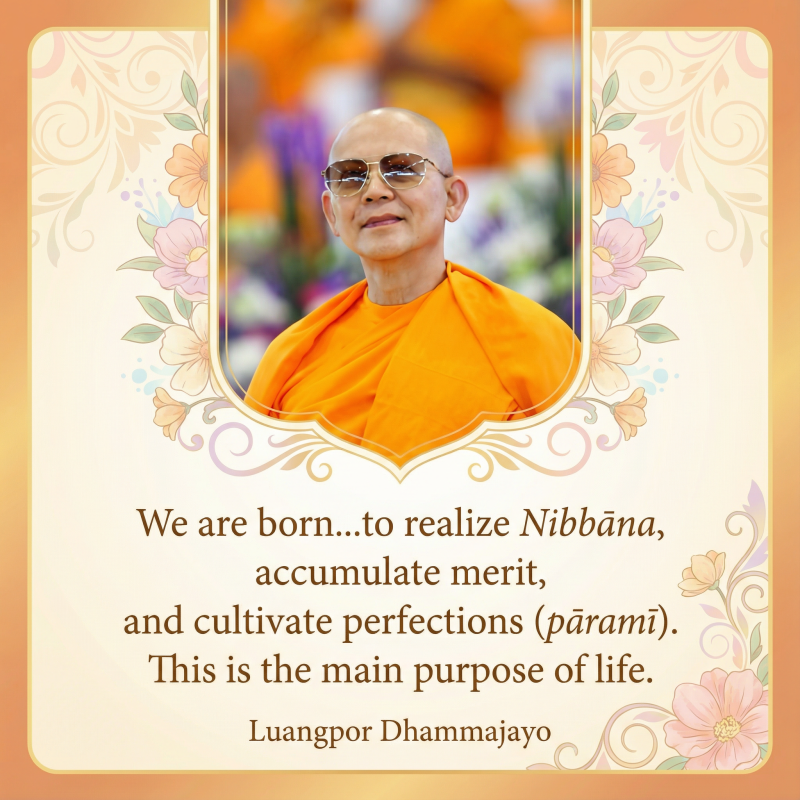 We are born...to realize Nibbāna, accumulate merit, and cultivate perfections (pāramī). This is the main purpose of life.

Luangpor Dhammajayo